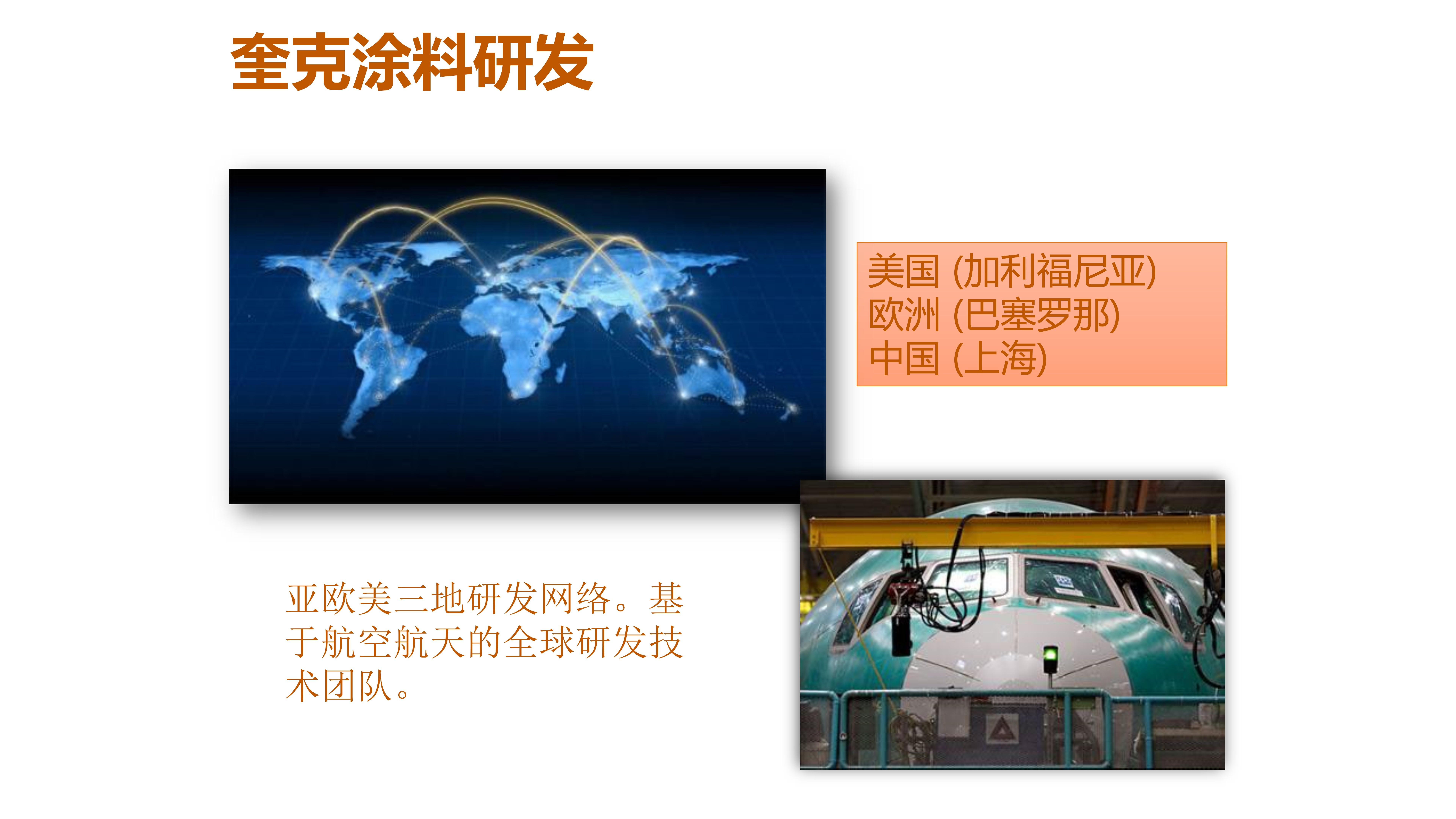 奎克涂料研发

美国 (加利福尼亚)
欧洲 (巴塞罗那)
中国 (上海)

亚欧美三地研发网络。基于航空航天的全球研发技术团队。